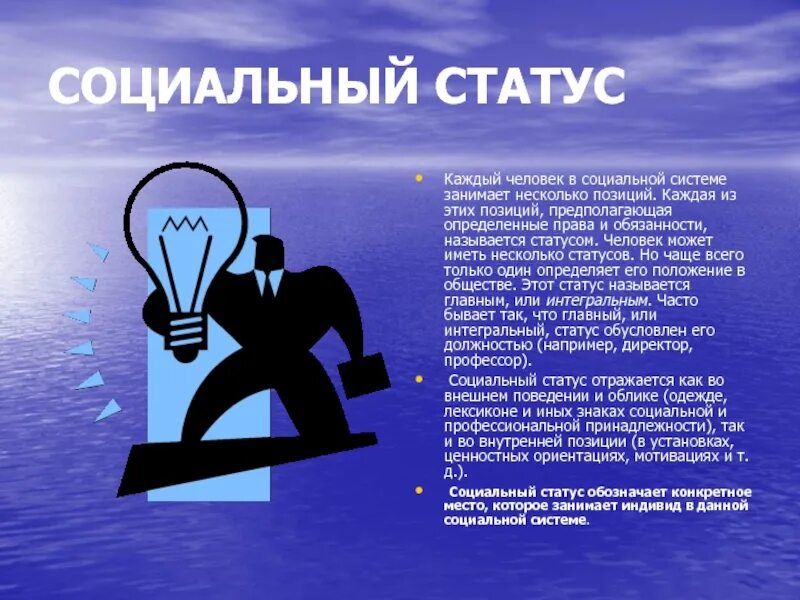 СОЦИАЛЬНЫЙ СТАТУС

• Каждый человек в социальной системе занимает несколько позиций. Каждая из этих позиций, предполагающая определенные права и обязанности, называется статусом. Человек может иметь несколько статусов. Но чаще всего только один определяет его положение в обществе. Этот статус называется главным, или интегральным. Часто бывает так, что главный, или интегральный, статус обусловлен его должностью (например, директор, профессор).

• Социальный статус отражается как во внешнем поведении и облике (одежде, лексиконе и иных знаках социальной и профессиональной принадлежности), так и во внутренней позиции (в установках, ценностных ориентациях, мотивациях и т. д.).

• Социальный статус обозначает конкретное место, которое занимает индивид в данной социальной системе.